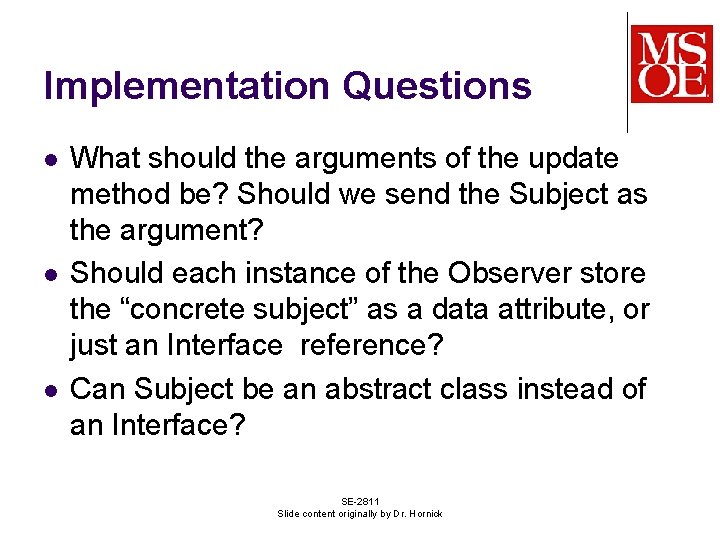 Implementation Questions

MSOE

- What should the arguments of the update method be? Should we send the Subject as the argument?
- Should each instance of the Observer store the “concrete subject” as a data attribute, or just an Interface  reference?
- Can Subject be an abstract class instead of an Interface?

SE-2811
Slide content originally by Dr. Hornick